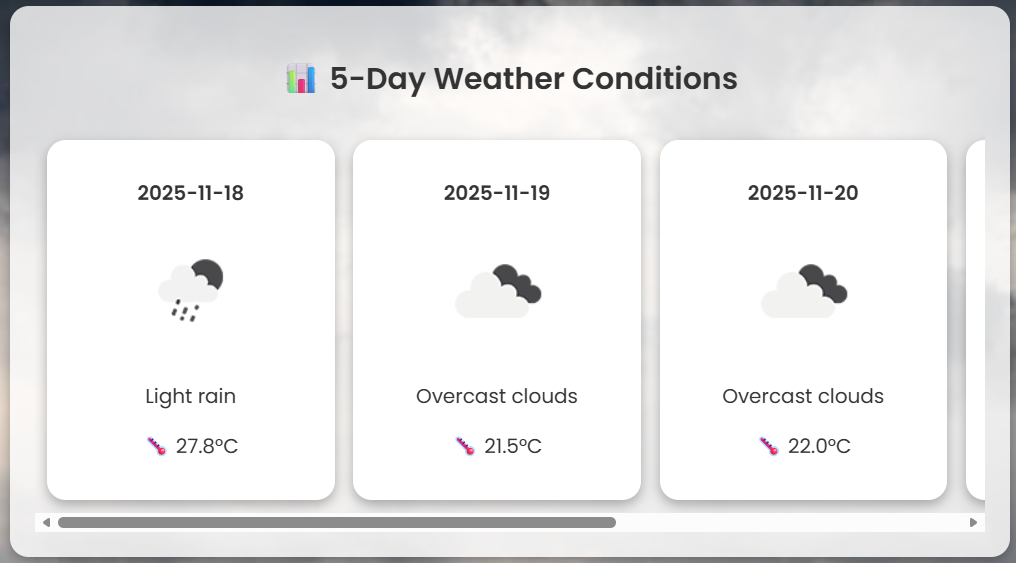 5-Day Weather Conditions

2025-11-18

Light rain

27.8°C

2025-11-19

Overcast clouds

21.5°C

2025-11-20

Overcast clouds

22.0°C